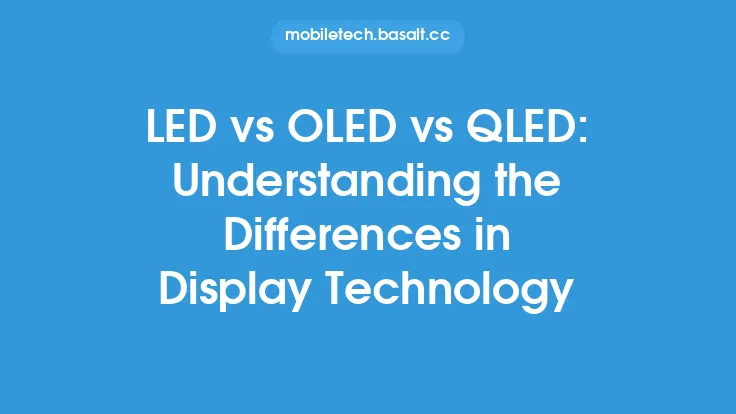 mobiletech.basalt.cc

LED vs OLED vs QLED: Understanding the Differences in Display Technology